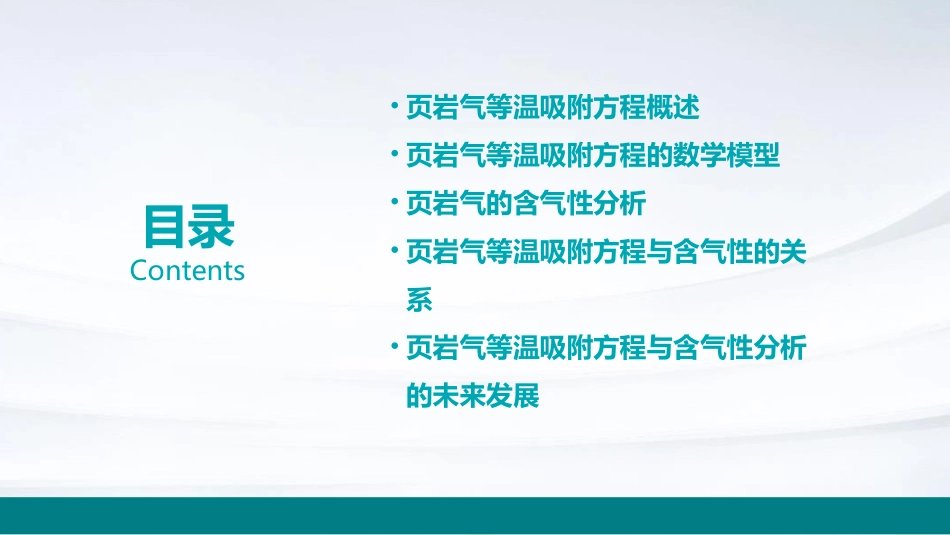 目录
Contents

• 页岩气等温吸附方程概述
• 页岩气等温吸附方程的数学模型
• 页岩气的含气性分析
• 页岩气等温吸附方程与含气性的关系
• 页岩气等温吸附方程与含气性分析的未来发展